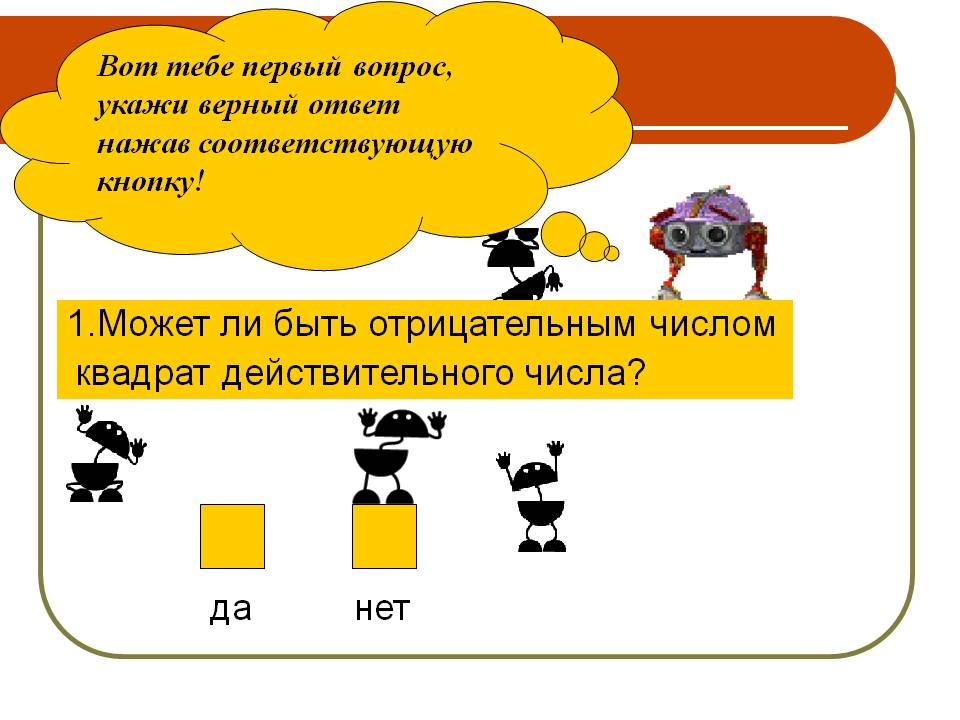 Вот тебе первый вопрос, укажи верный ответ нажав соответствующую кнопку!

1.Может ли быть отрицательным числом квадрат действительного числа?

да

нет